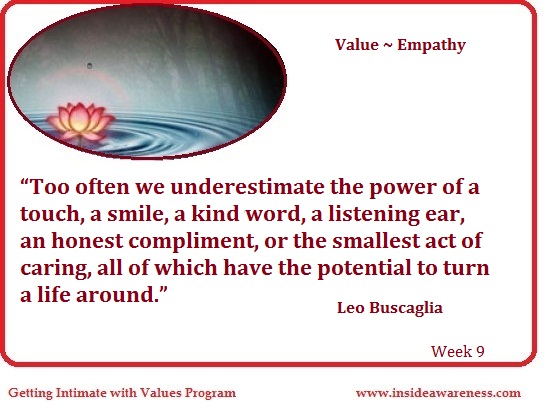 Value ~ Empathy

“Too often we underestimate the power of a touch, a smile, a kind word, a listening ear, an honest compliment, or the smallest act of caring, all of which have the potential to turn a life around.”

Leo Buscaglia

Week 9

Getting Intimate with Values Program

www.insideawareness.com